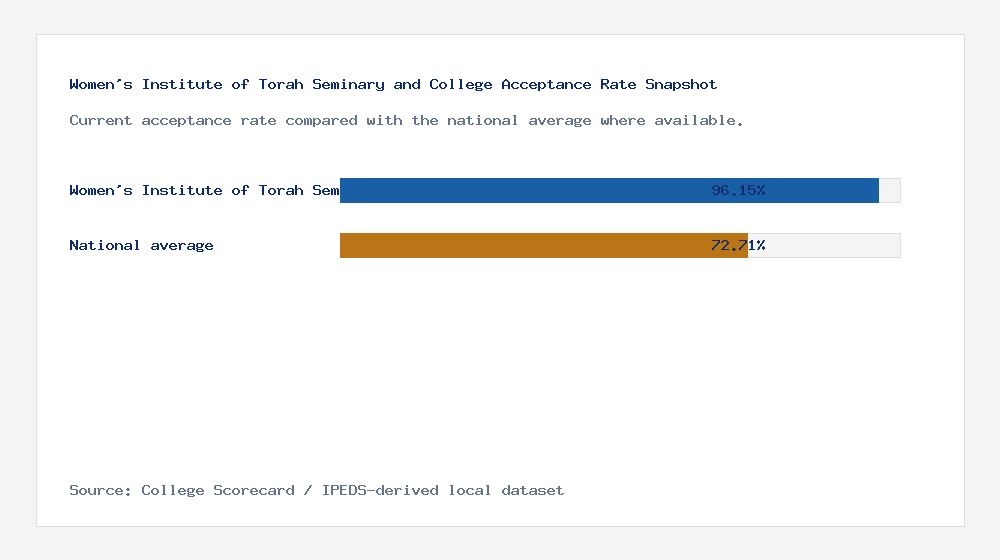 Women's Institute of Torah Seminary and College Acceptance Rate Snapshot

Current acceptance rate compared with the national average where available.

Women's Institute of Torah Sem

96.15%

National average

72.71%

Source: College Scorecard / IPEDS-derived local dataset